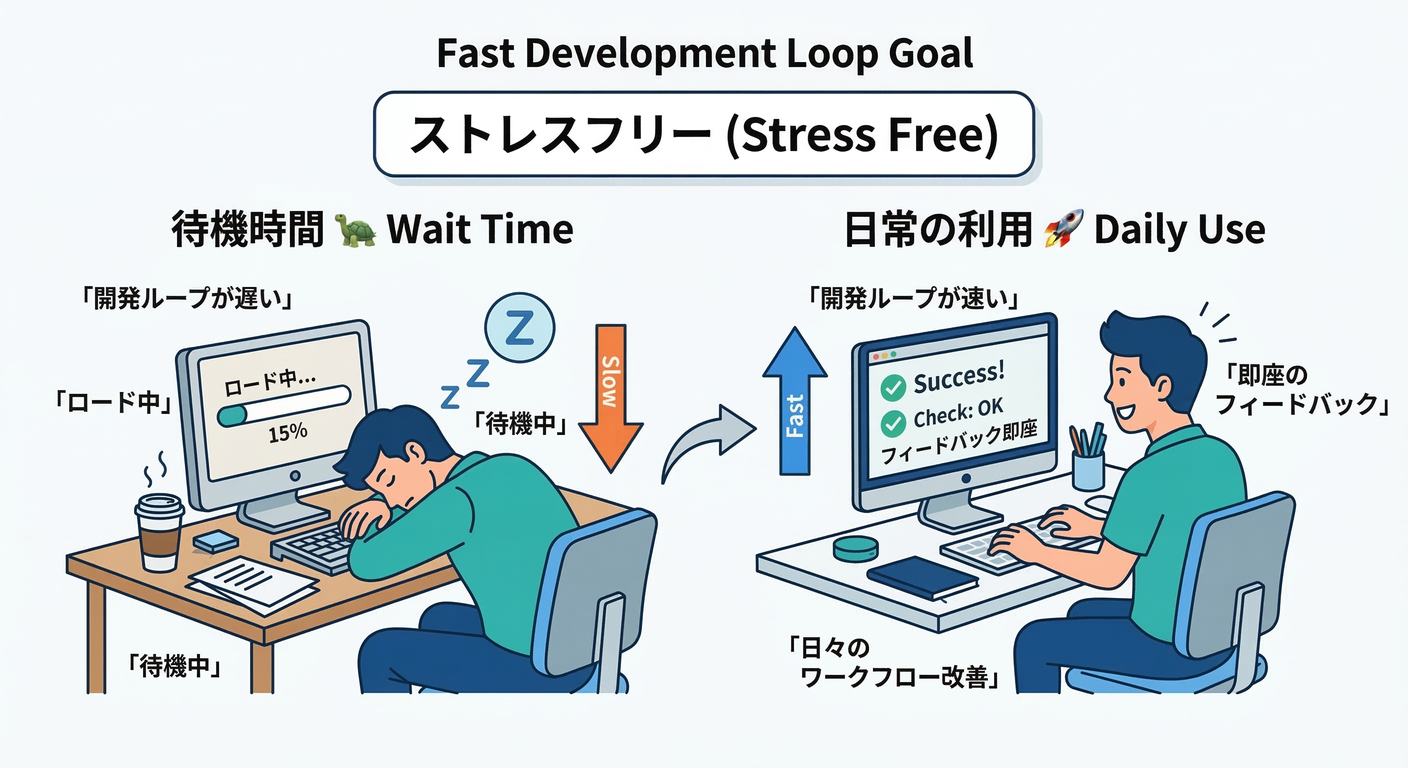 Fast Development Loop Goal

ストレスフリー (Stress Free)

待機時間 🐢 Wait Time

「開発ループが遅い」

「ロード中」

ロード中...

15%

Z

Z Z

「待機中」

Slow

「待機中」

日常の利用 🚀 Daily Use

「開発ループが速い」

Fast

Success!

Check: OK

フィードバック即座

「即座の フィードバック」

「日々の ワークフロー改善」